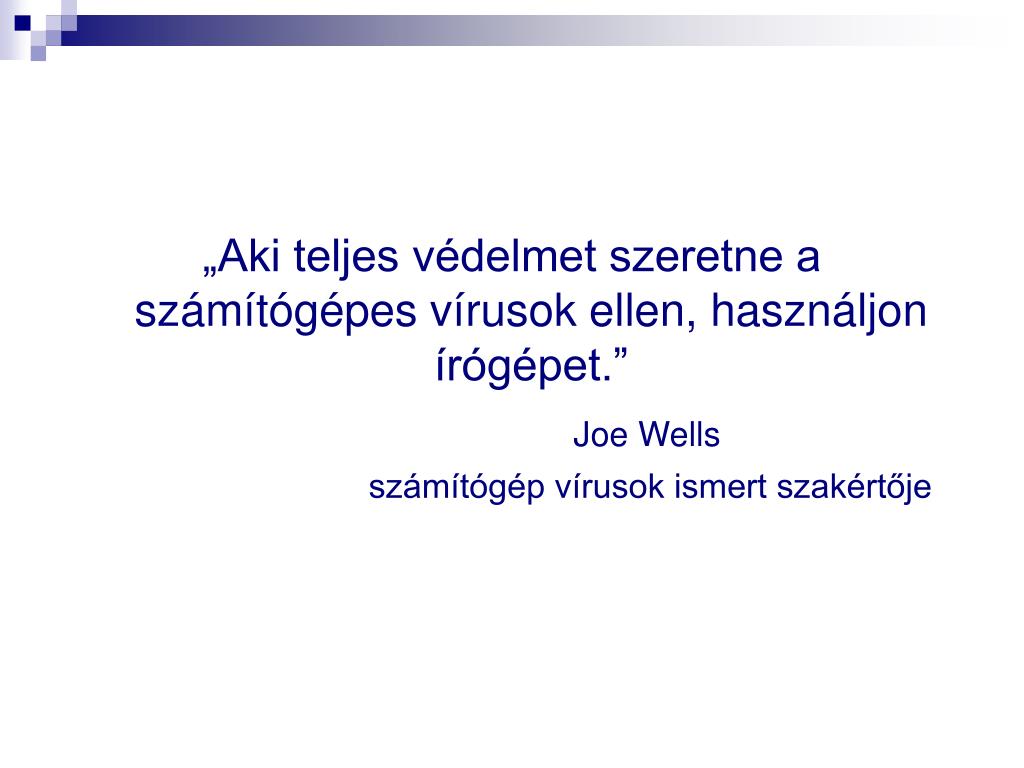 „Aki teljes védelmet szeretne a számítógépes vírusok ellen, használjon írógépet.”

Joe Wells

számítógép vírusok ismert szakértője